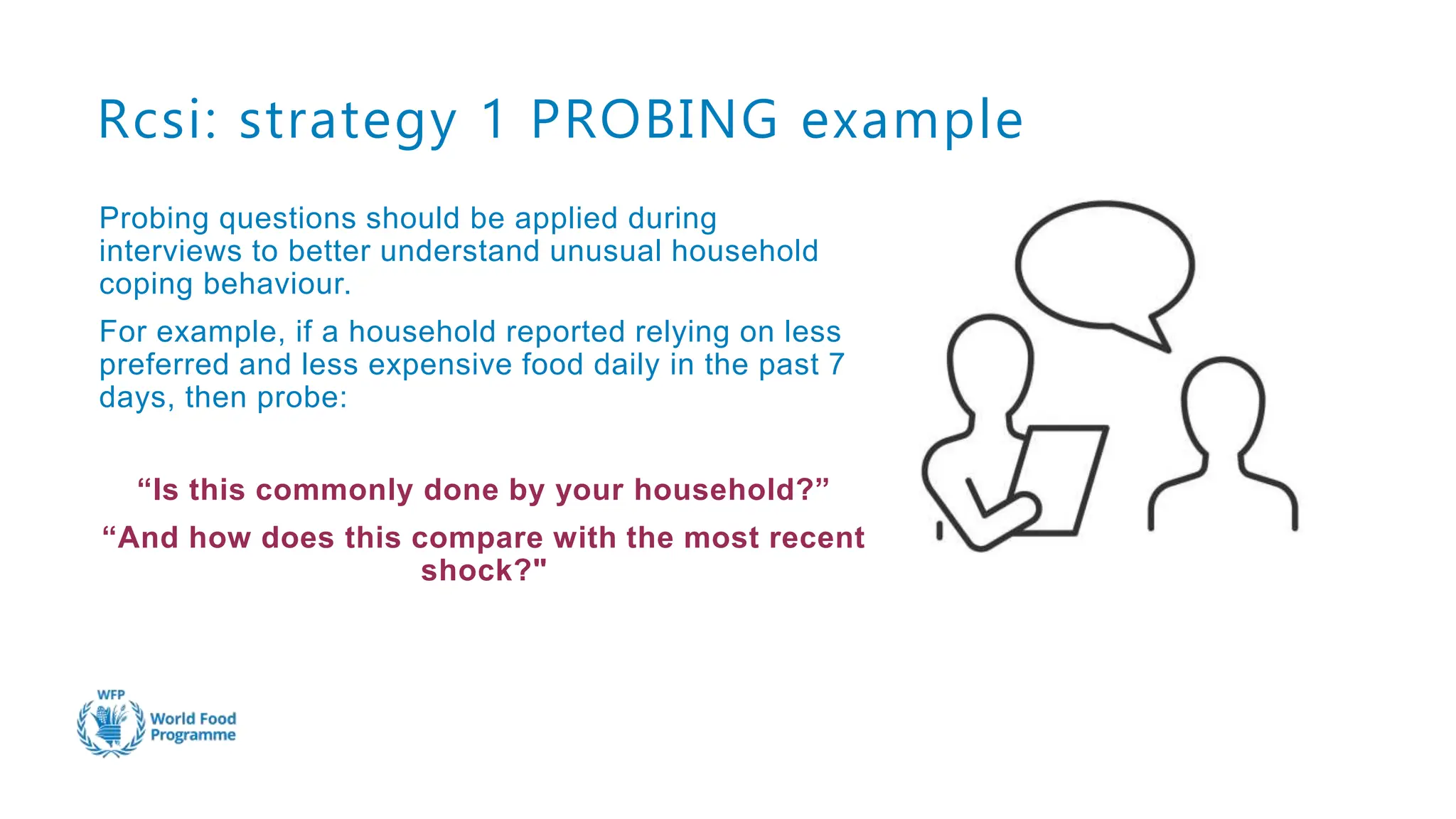 Rcsi: strategy 1 PROBING example

Probing questions should be applied during interviews to better understand unusual household coping behaviour.

For example, if a household reported relying on less preferred and less expensive food daily in the past 7 days, then probe:

“Is this commonly done by your household?”

“And how does this compare with the most recent shock?"

WFP
World Food Programme